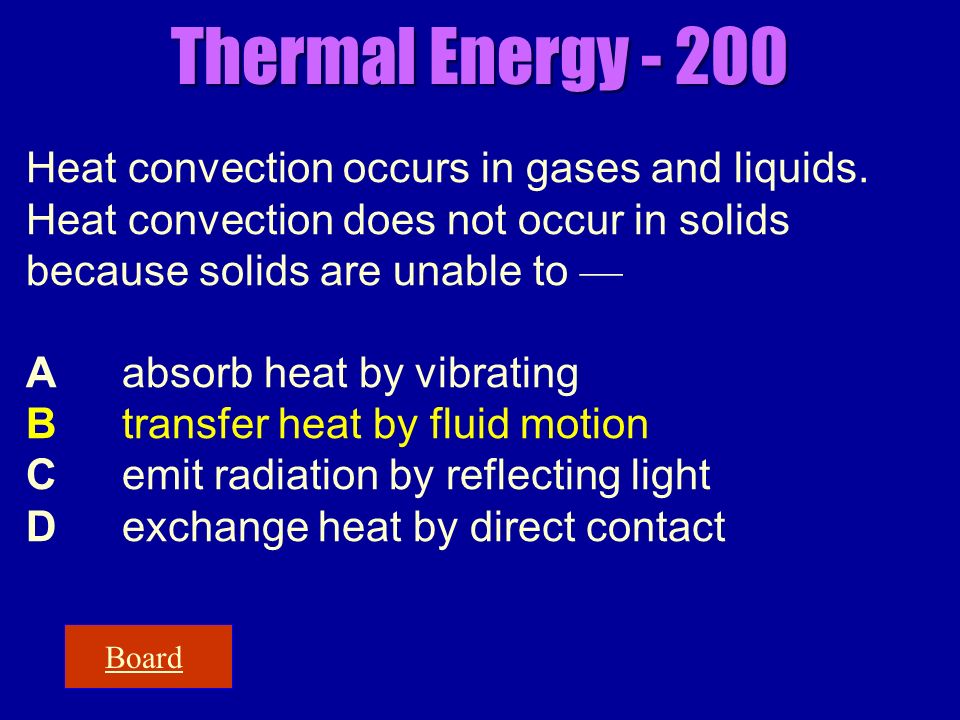 Thermal Energy - 200

Heat convection occurs in gases and liquids. Heat convection does not occur in solids because solids are unable to —

A absorb heat by vibrating
B transfer heat by fluid motion
C emit radiation by reflecting light
D exchange heat by direct contact

Board